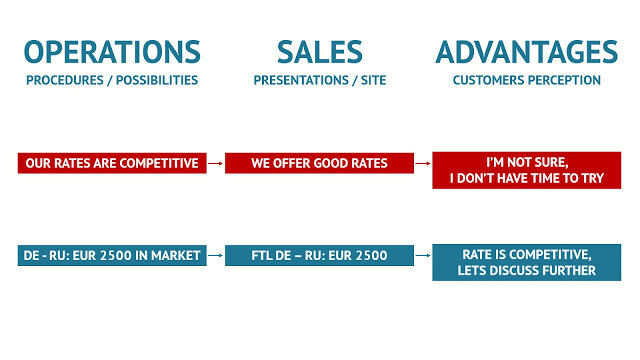 OPERATIONS
PROCEDURES / POSSIBILITIES

SALES
PRESENTATIONS / SITE

ADVANTAGES
CUSTOMERS PERCEPTION

OUR RATES ARE COMPETITIVE

WE OFFER GOOD RATES

I'M NOT SURE,
I DON'T HAVE TIME TO TRY

DE - RU: EUR 2500 IN MARKET

FTL DE – RU: EUR 2500

RATE IS COMPETITIVE,
LETS DISCUSS FURTHER